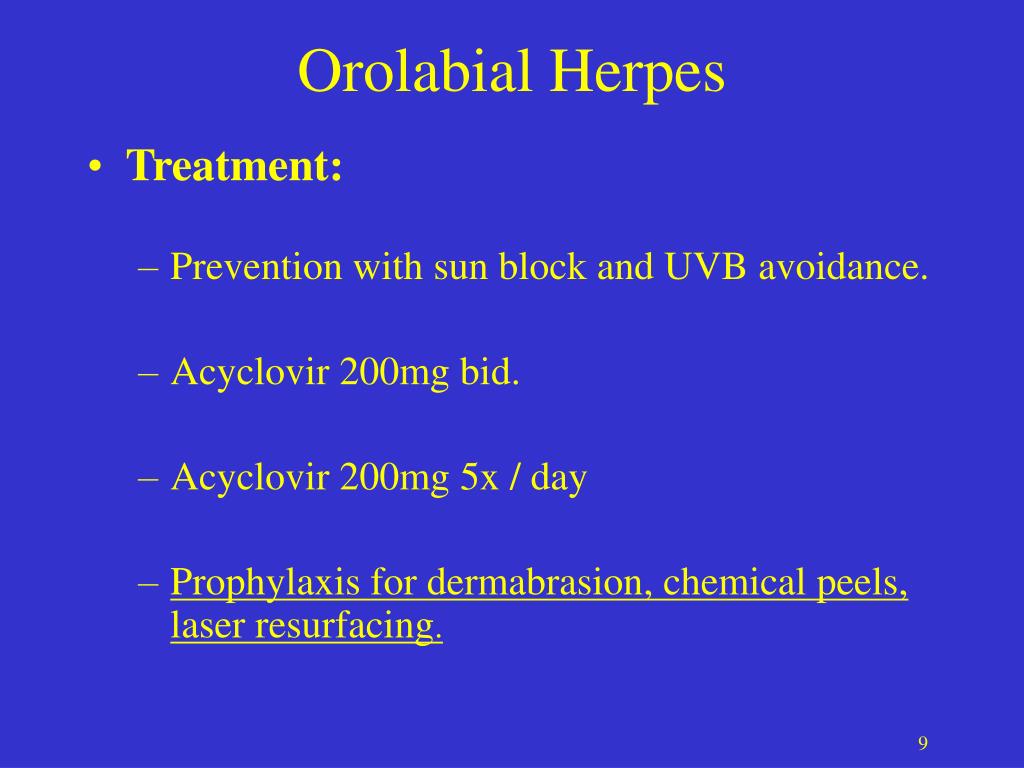 Orolabial Herpes

• Treatment:

– Prevention with sun block and UVB avoidance.

– Acyclovir 200mg bid.

– Acyclovir 200mg 5x / day

– Prophylaxis for dermabrasion, chemical peels, laser resurfacing.

9